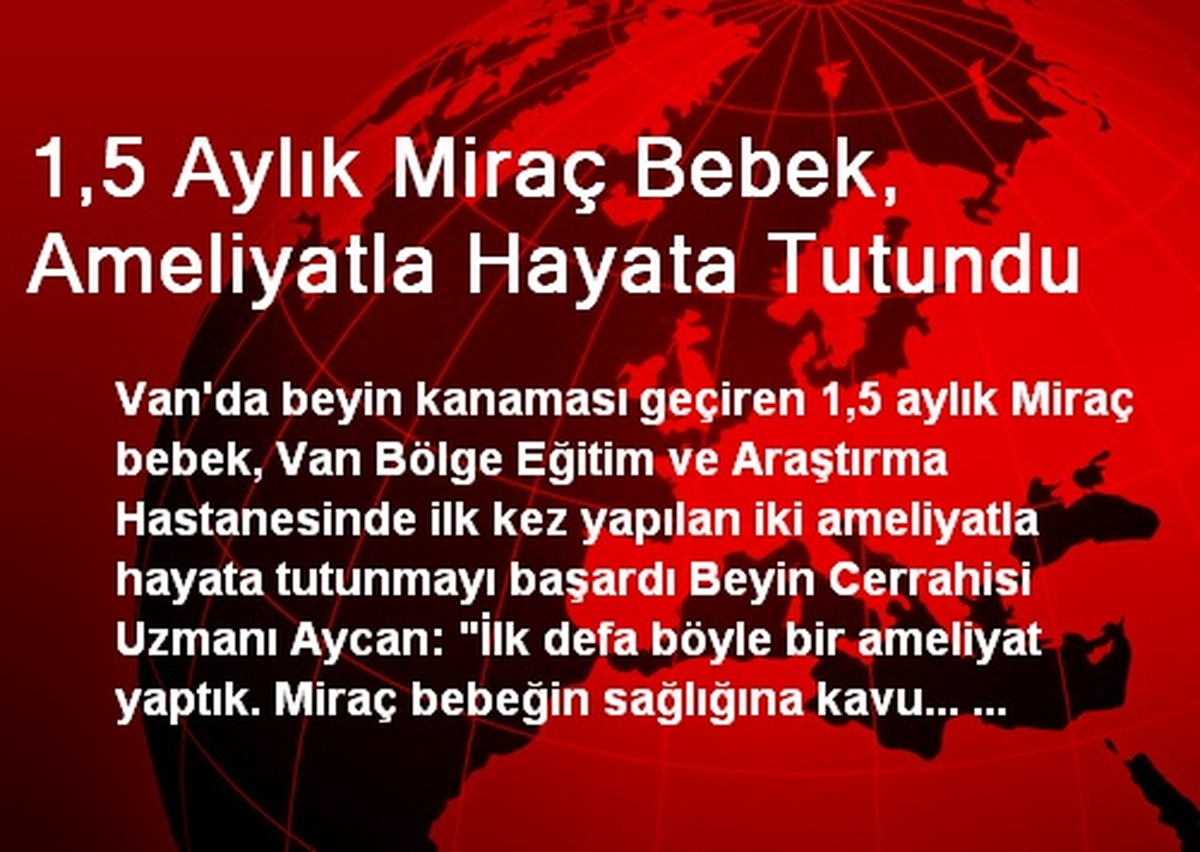 1,5 Aylık Miraç Bebek, Ameliyatla Hayata Tutundu

Van'da beyin kanaması geçiren 1,5 aylık Miraç bebek, Van Bölge Eğitim ve Araştırma Hastanesinde ilk kez yapılan iki ameliyatla hayata tutunmayı başardı Beyin Cerrahisi Uzmanı Aycan: "İlk defa böyle bir ameliyat yaptık. Miraç bebeğin sağlığına kavu... ...